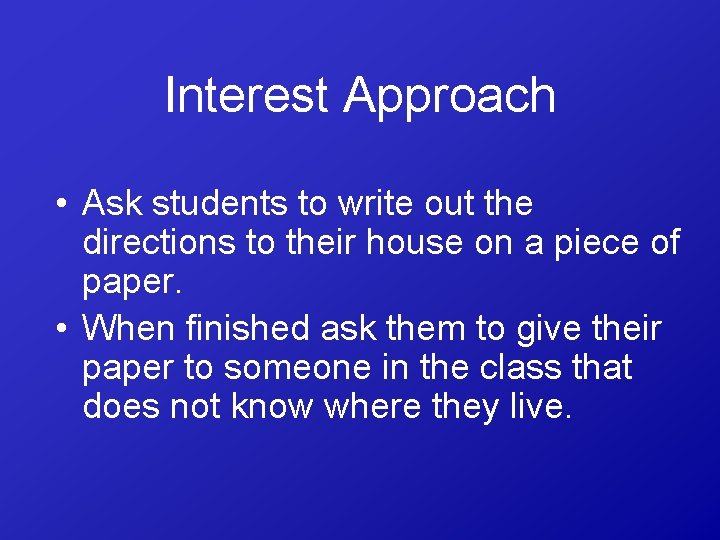 Interest Approach

• Ask students to write out the directions to their house on a piece of paper.

• When finished ask them to give their paper to someone in the class that does not know where they live.